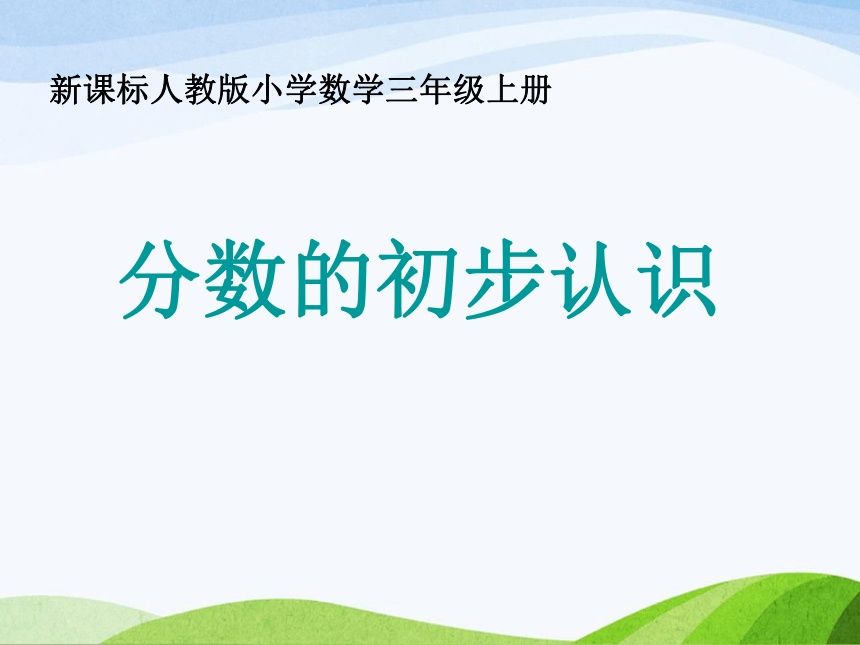 新课标人教版小学数学三年级上册

分数的初步认识